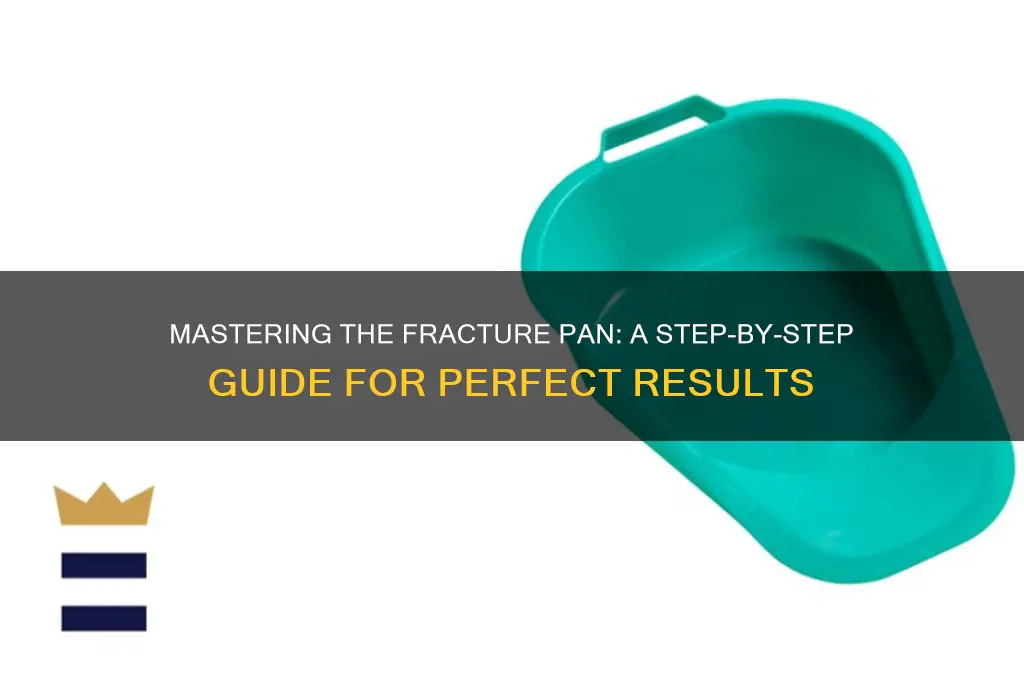 MASTERING THE FRACTURE PAN: A STEP-BY-STEP GUIDE FOR PERFECT RESULTS